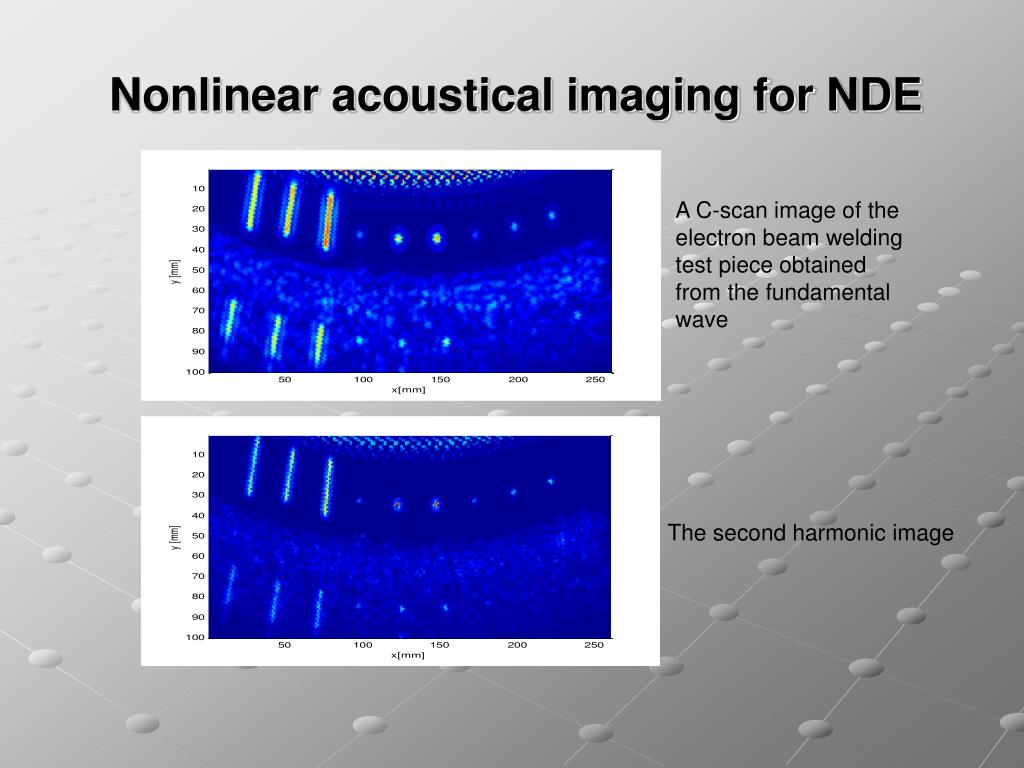 Nonlinear acoustical imaging for NDE

10
20
30
40
50
60
70
80
90
100
y [mm]
50 100 150 200 250
x[mm]

A C-scan image of the electron beam welding test piece obtained from the fundamental wave

10
20
30
40
50
60
70
80
90
100
y [mm]
50 100 150 200 250
x[mm]

The second harmonic image